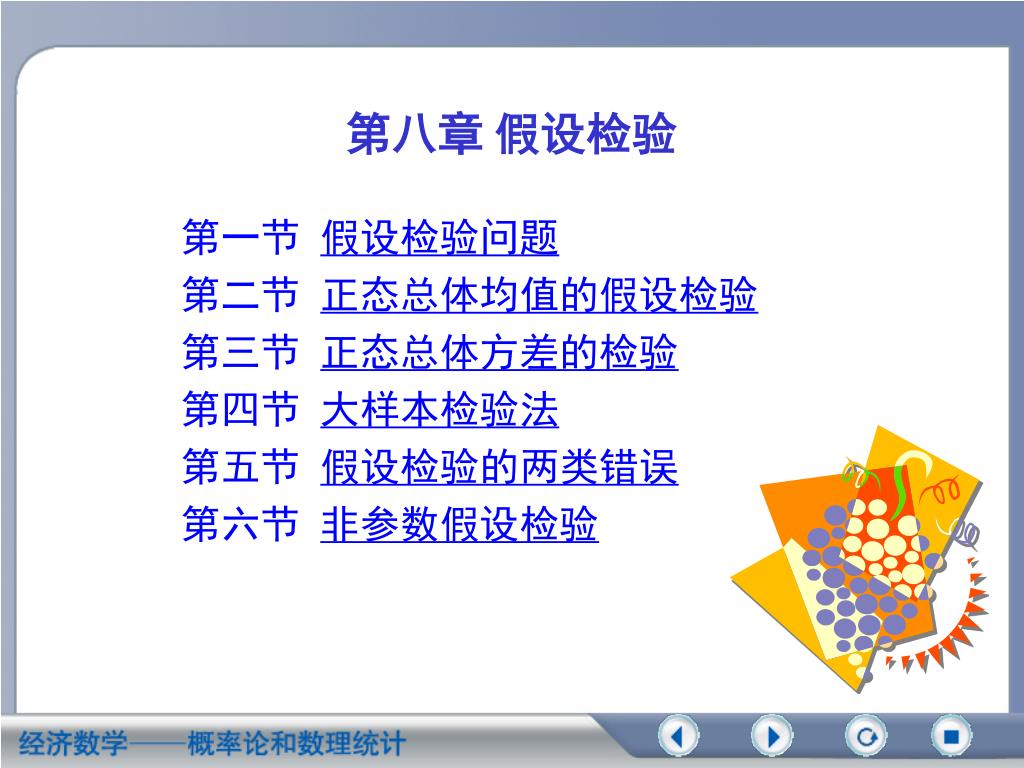 第八章 假设检验

第一节 假设检验问题
第二节 正态总体均值的假设检验
第三节 正态总体方差的检验
第四节 大样本检验法
第五节 假设检验的两类错误
第六节 非参数假设检验

经济数学——概率论和数理统计